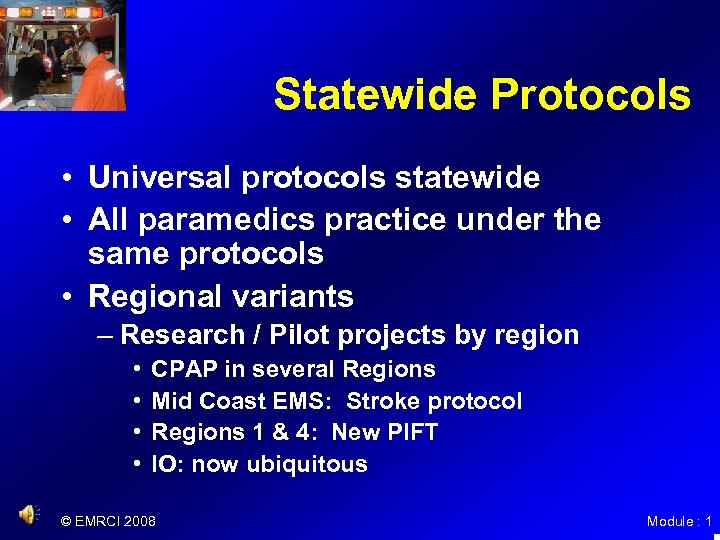 Statewide Protocols

• Universal protocols statewide
• All paramedics practice under the same protocols
• Regional variants
– Research / Pilot projects by region
• CPAP in several Regions
• Mid Coast EMS: Stroke protocol
• Regions 1 & 4: New PIFT
• IO: now ubiquitous

© EMRCI 2008

Module : 1